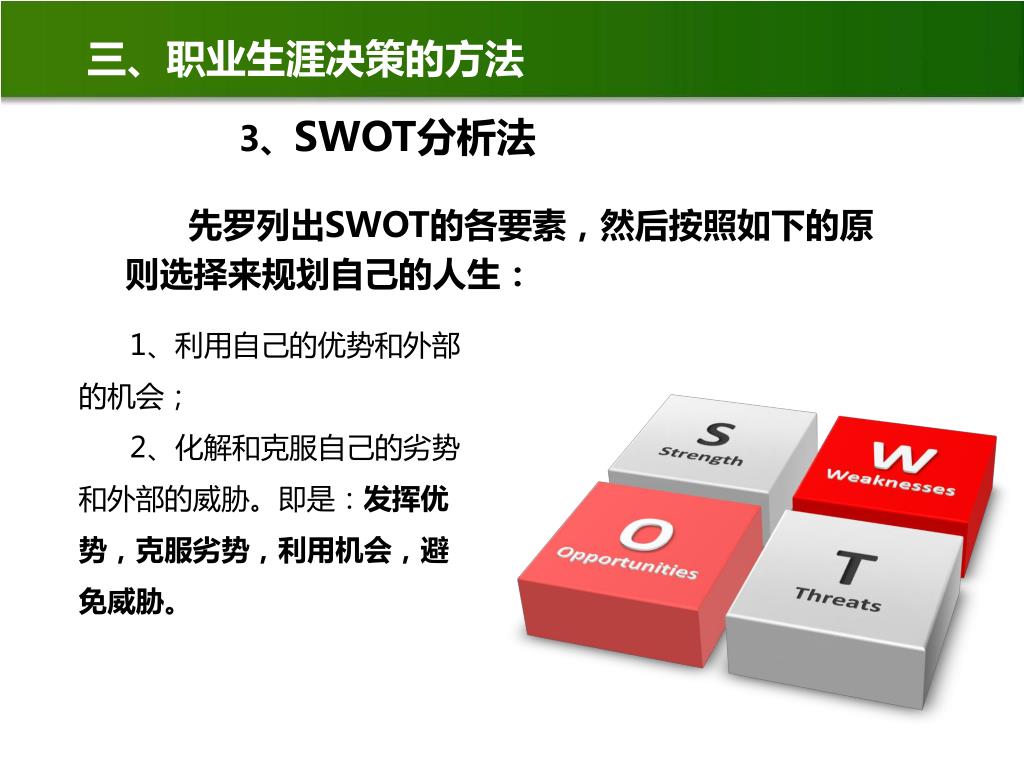 三、职业生涯决策的方法

3、SWOT分析法

先罗列出SWOT的各要素，然后按照如下的原则选择来规划自己的人生：

1、利用自己的优势和外部的机会；

2、化解和克服自己的劣势和外部的威胁。即是：发挥优势，克服劣势，利用机会，避免威胁。

S
Strength

W
Weaknesses

O
Opportunities

T
Threats